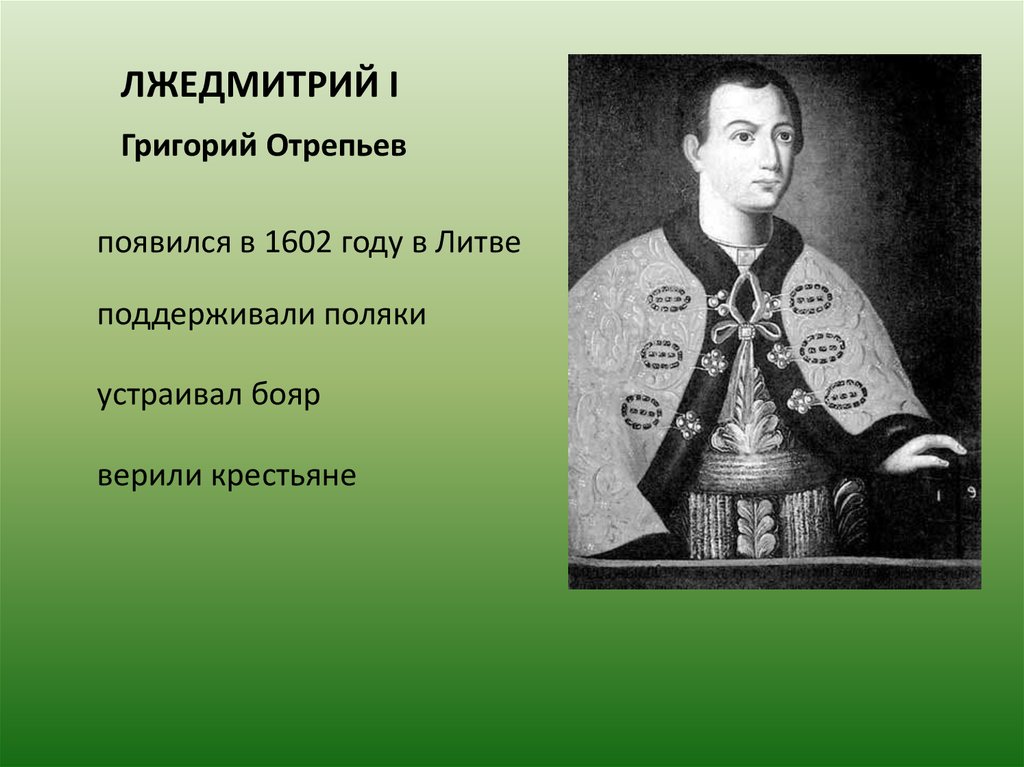 ЛЖЕДМИТРИЙ I

Григорий Отрепьев

появился в 1602 году в Литве

поддерживали поляки

устраивал бояр

верили крестьяне